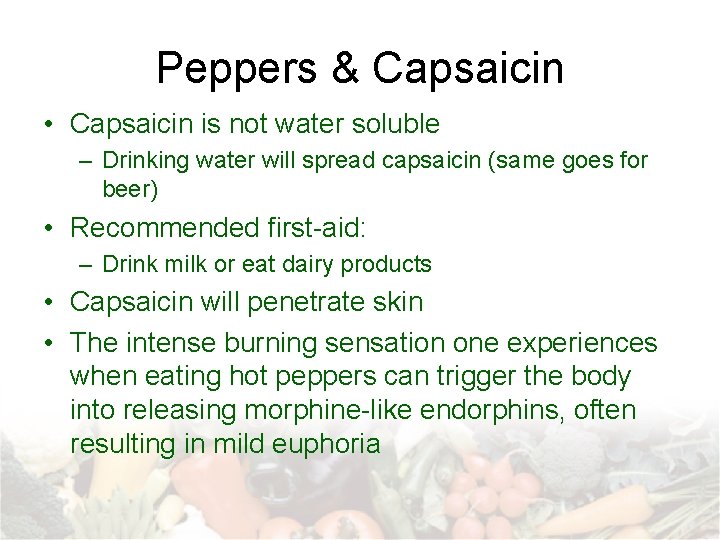 Peppers & Capsaicin

• Capsaicin is not water soluble
  – Drinking water will spread capsaicin (same goes for beer)
• Recommended first-aid:
  – Drink milk or eat dairy products
• Capsaicin will penetrate skin
• The intense burning sensation one experiences when eating hot peppers can trigger the body into releasing morphine-like endorphins, often resulting in mild euphoria